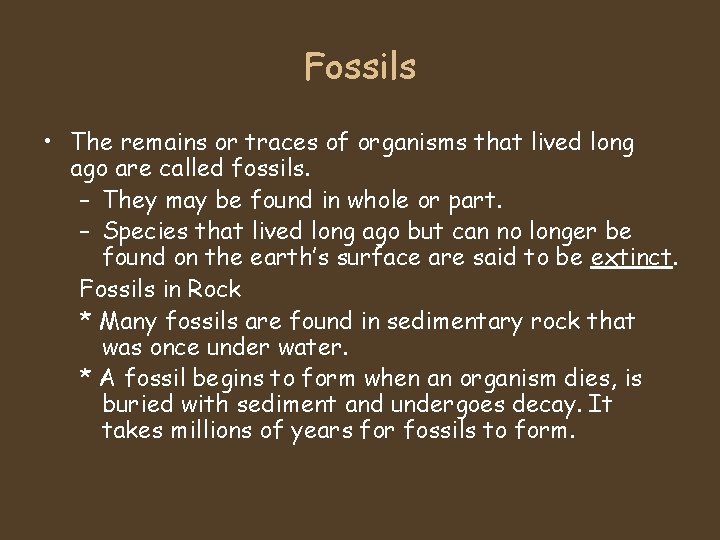 Fossils

• The remains or traces of organisms that lived long ago are called fossils.
– They may be found in whole or part.
– Species that lived long ago but can no longer be found on the earth's surface are said to be extinct.

Fossils in Rock
* Many fossils are found in sedimentary rock that was once under water.
* A fossil begins to form when an organism dies, is buried with sediment and undergoes decay. It takes millions of years for fossils to form.